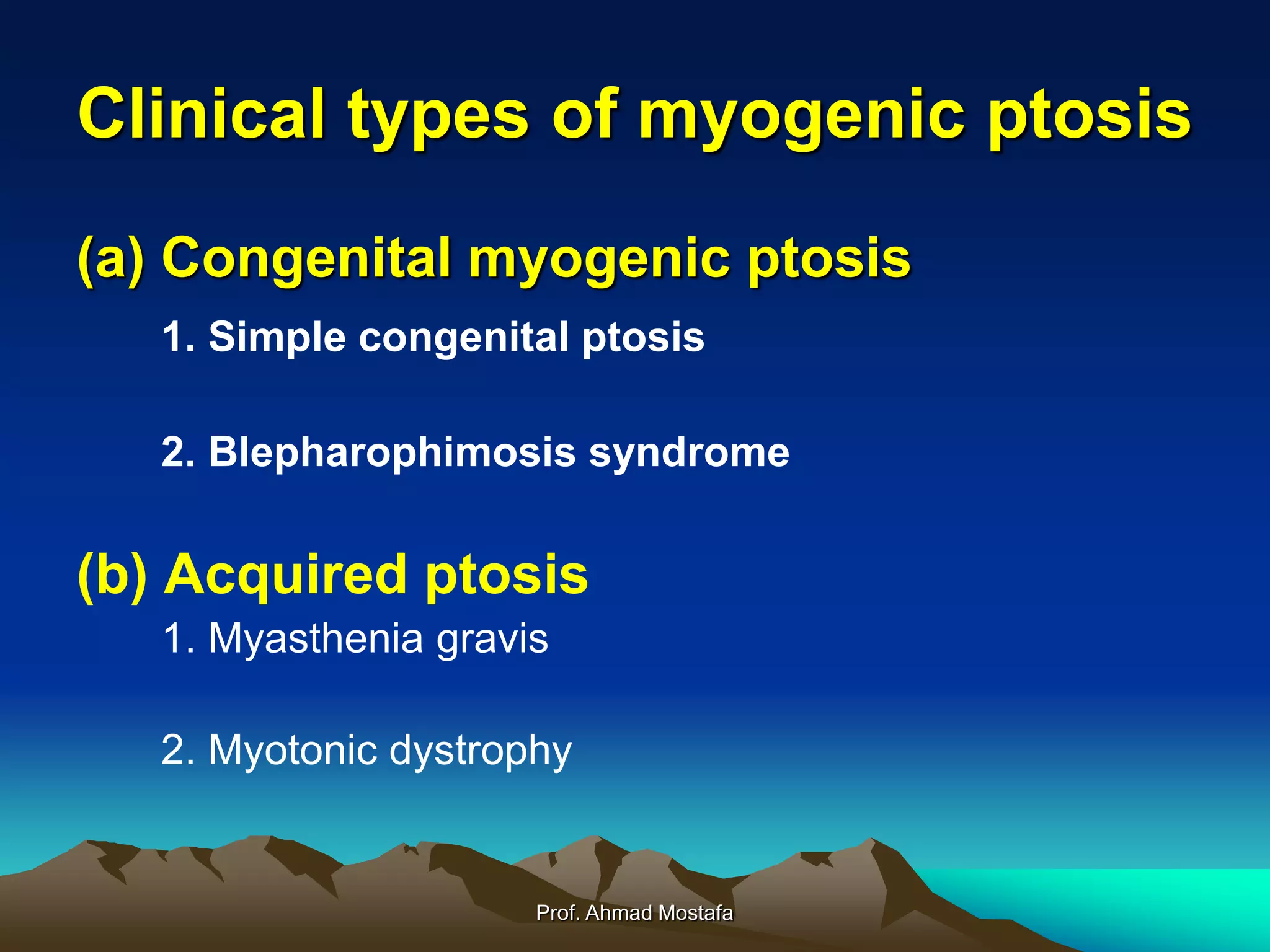 Clinical types of myogenic ptosis

(a) Congenital myogenic ptosis

1. Simple congenital ptosis

2. Blepharophimosis syndrome

(b) Acquired ptosis

1. Myasthenia gravis

2. Myotonic dystrophy

Prof. Ahmad Mostafa